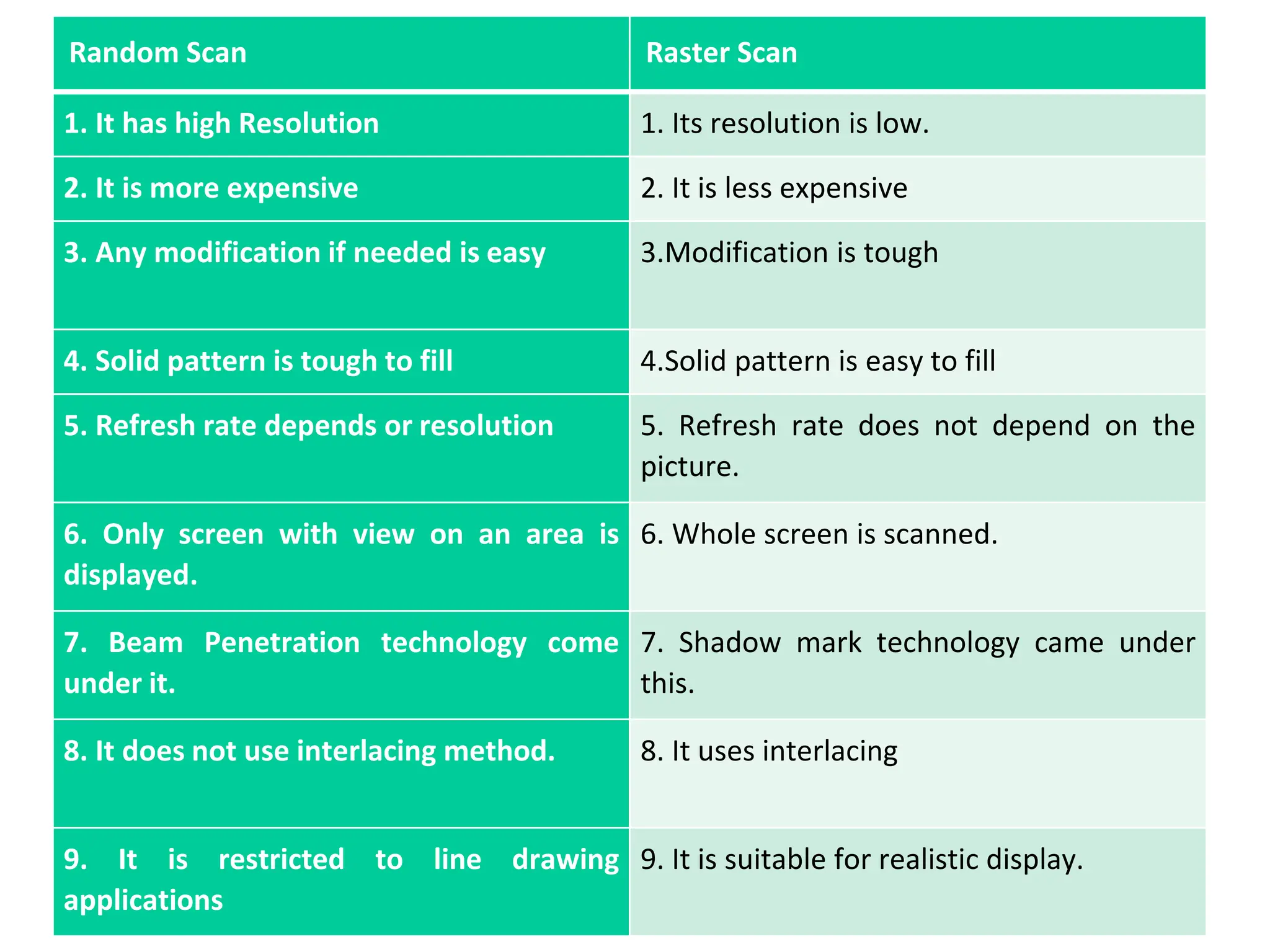 | Random Scan | Raster Scan |
|---|---|
| 1. It has high Resolution | 1. Its resolution is low. |
| 2. It is more expensive | 2. It is less expensive |
| 3. Any modification if needed is easy | 3.Modification is tough |
| 4. Solid pattern is tough to fill | 4.Solid pattern is easy to fill |
| 5. Refresh rate depends or resolution | 5. Refresh rate does not depend on the picture. |
| 6. Only screen with view on an area is displayed. | 6. Whole screen is scanned. |
| 7. Beam Penetration technology come under it. | 7. Shadow mark technology came under this. |
| 8. It does not use interlacing method. | 8. It uses interlacing |
| 9. It is restricted to line drawing applications | 9. It is suitable for realistic display. |